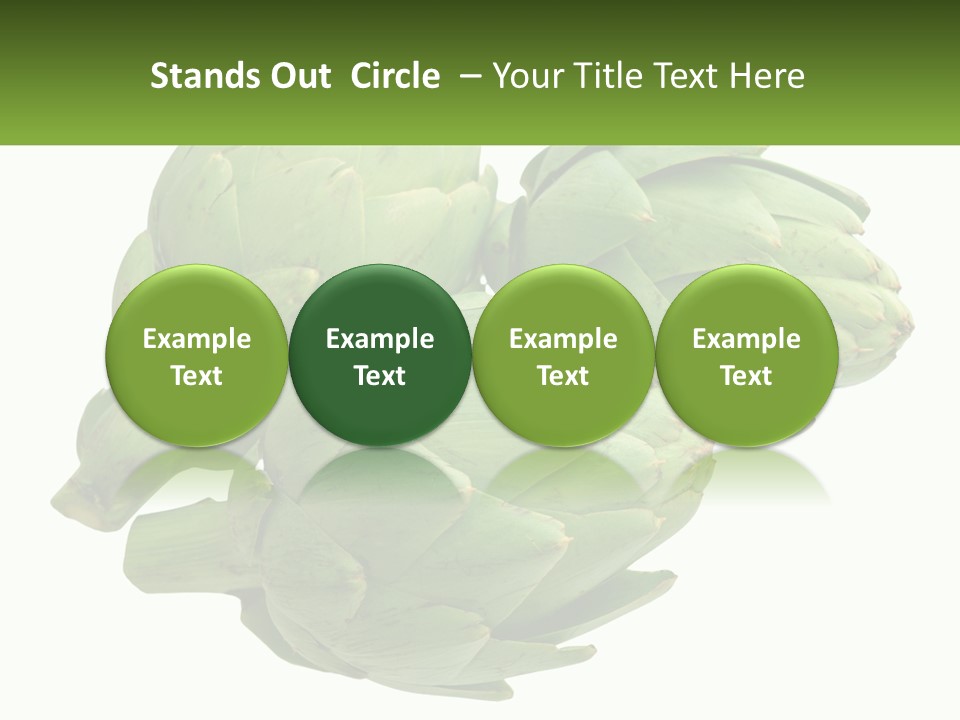 Stands Out Circle – Your Title Text Here

Example Text

Example Text

Example Text

Example Text